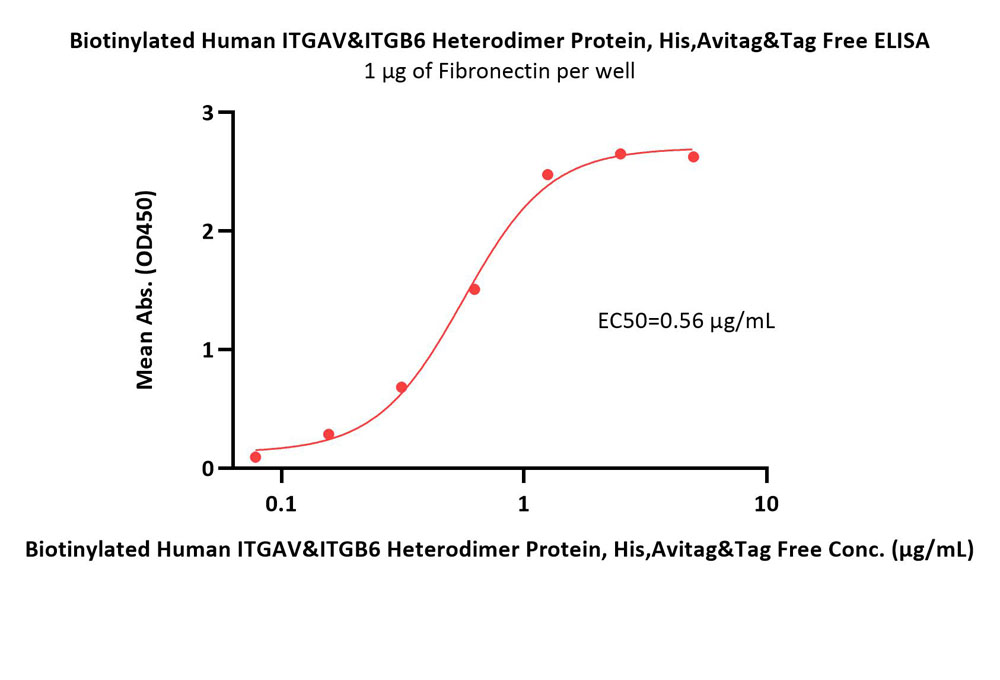 Biotinylated Human ITGAV&ITGB6 Heterodimer Protein, His,Avitag&Tag Free ELISA
1 μg of Fibronectin per well

Mean Abs. (OD450)

3
2
1
0

EC50=0.56 μg/mL

0.1
1
10

Biotinylated Human ITGAV&ITGB6 Heterodimer Protein, His,Avitag&Tag Free Conc. (μg/mL)